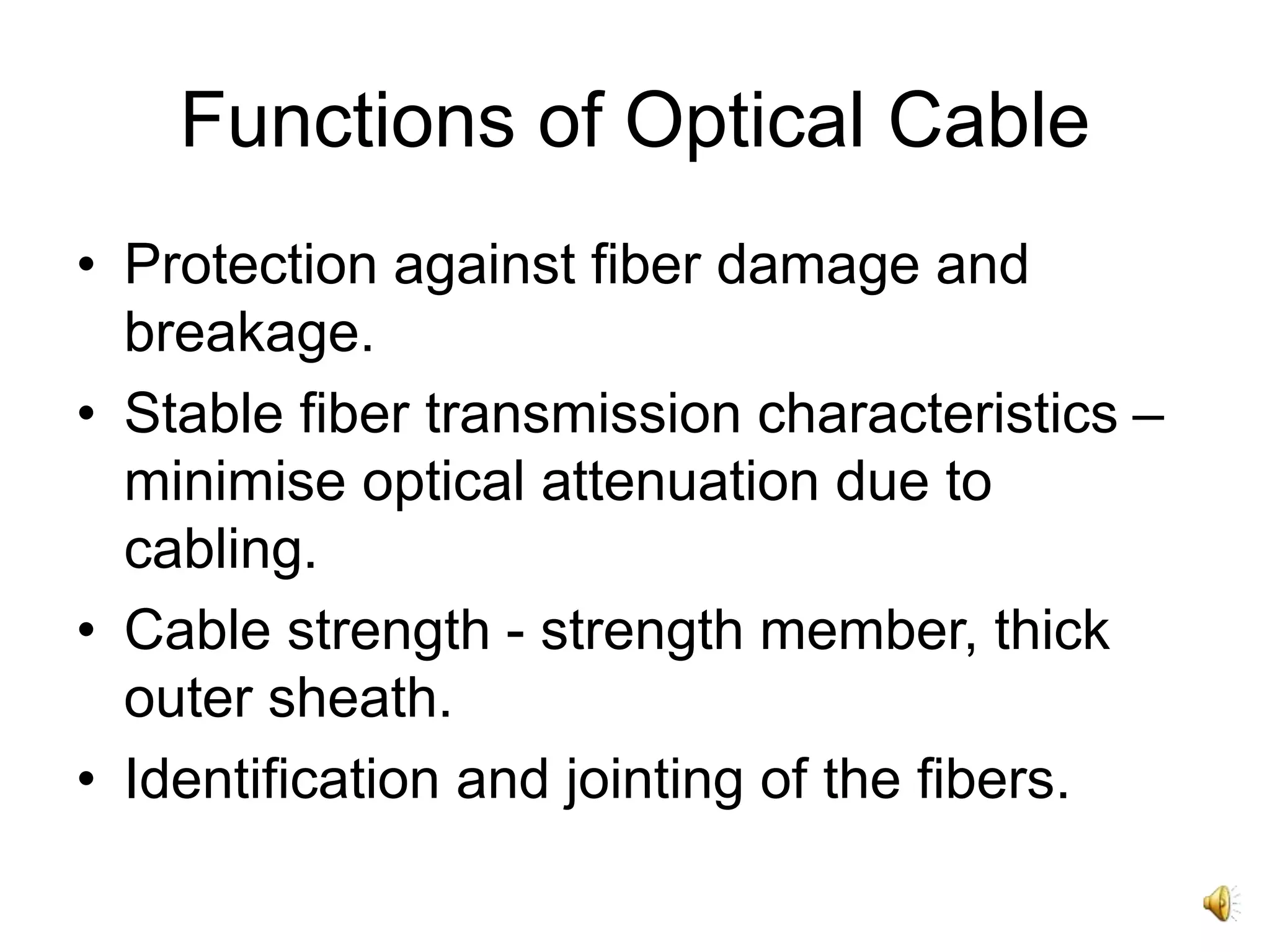 Functions of Optical Cable

• Protection against fiber damage and breakage.
• Stable fiber transmission characteristics – minimise optical attenuation due to cabling.
• Cable strength - strength member, thick outer sheath.
• Identification and jointing of the fibers.